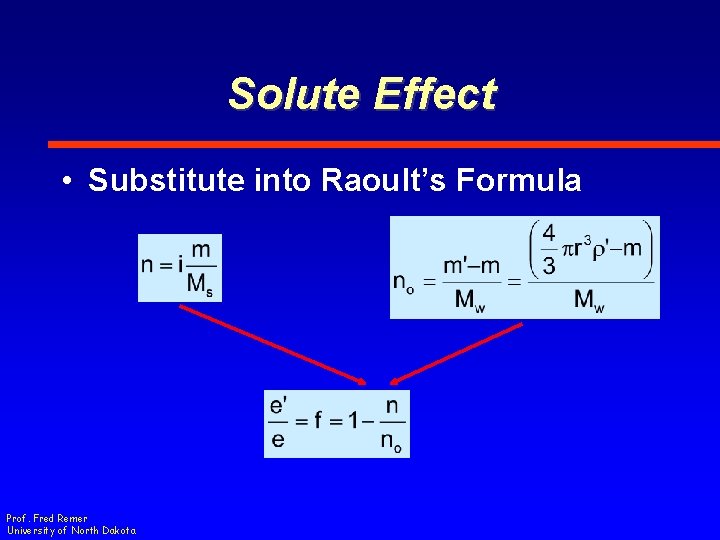 Solute Effect

• Substitute into Raoult's Formula

$n = i\frac{m}{M_s}$

$n_o = \frac{m'-m}{M_w} = \frac{\left(\frac{4}{3}\pi r^3 \rho' - m\right)}{M_w}$

$\frac{e'}{e} = f = 1 - \frac{n}{n_o}$

Prof. Fred Remer
University of North Dakota